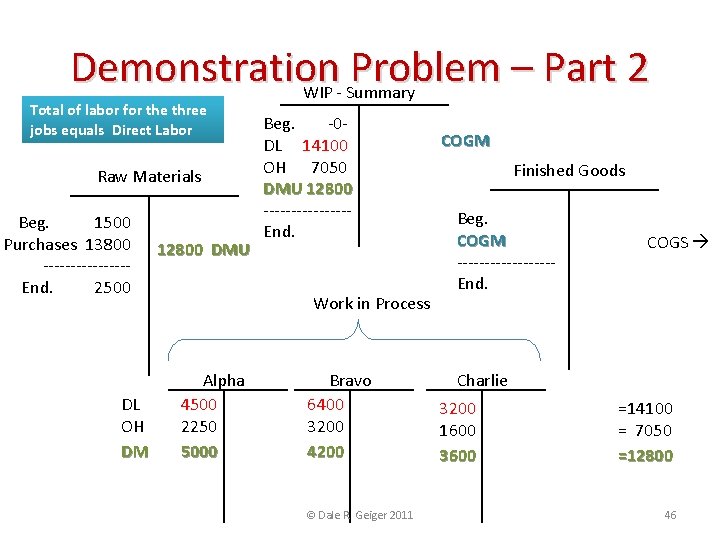 Demonstration Problem – Part 2

Total of labor for the three jobs equals Direct Labor

WIP - Summary

Beg. -0-
DL 14100
OH 7050
DMU 12800
----------------
End.

COGM

Raw Materials

Beg. 1500
Purchases 13800
----------------
End. 2500

12800 DMU

Finished Goods

Beg.
COGM
------------------
End.

COGS →

Work in Process

| | Alpha | Bravo | Charlie | |
|---|---|---|---|---|
| DL | 4500 | 6400 | 3200 | =14100 |
| OH | 2250 | 3200 | 1600 | = 7050 |
| DM | 5000 | 4200 | 3600 | =12800 |

© Dale R. Geiger 2011

46